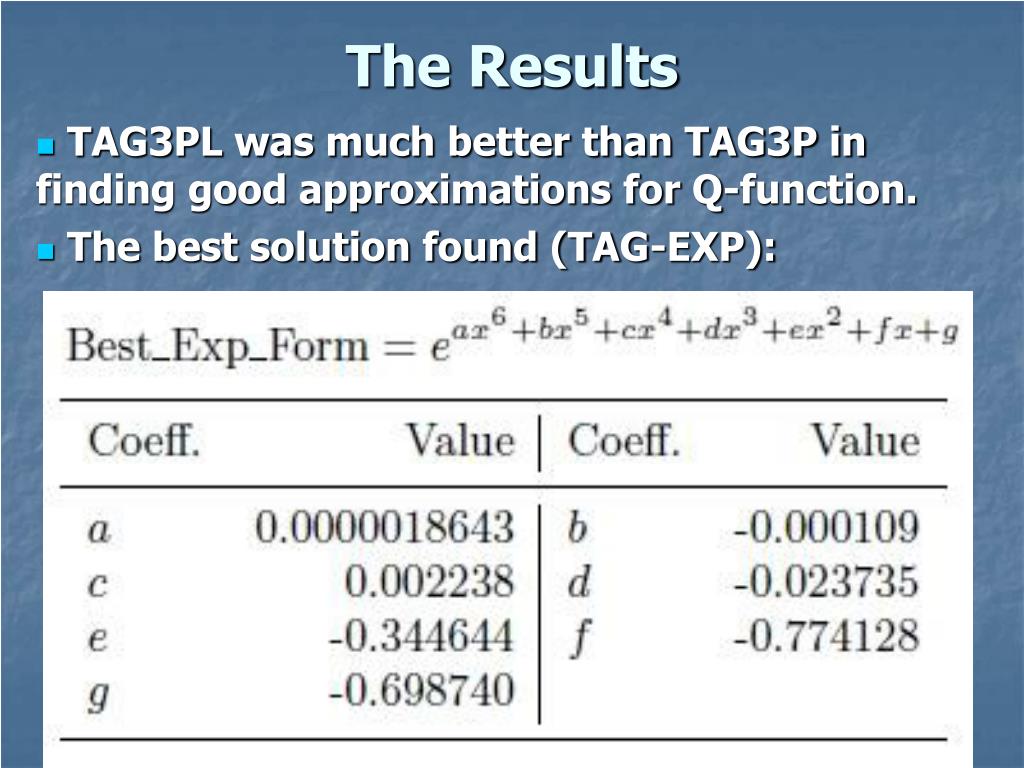 The Results

TAG3PL was much better than TAG3P in finding good approximations for Q-function.

The best solution found (TAG-EXP):

$\text{Best\_Exp\_Form} = e^{ax^6+bx^5+cx^4+dx^3+ex^2+fx+g}$

| Coeff. | Value | Coeff. | Value |
|---|---|---|---|
| $a$ | 0.0000018643 | $b$ | -0.000109 |
| $c$ | 0.002238 | $d$ | -0.023735 |
| $e$ | -0.344644 | $f$ | -0.774128 |
| $g$ | -0.698740 | | |